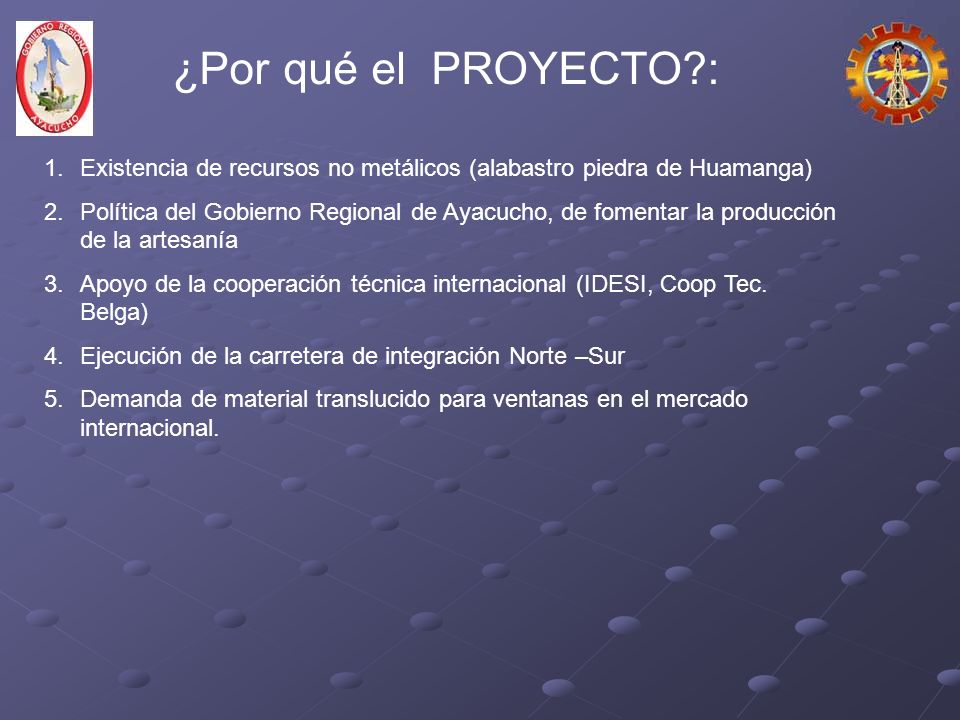 GOBIERNO REGIONAL
AYACUCHO

¿Por qué el PROYECTO?:

1. Existencia de recursos no metálicos (alabastro piedra de Huamanga)
2. Política del Gobierno Regional de Ayacucho, de fomentar la producción de la artesanía
3. Apoyo de la cooperación técnica internacional (IDESI, Coop Tec. Belga)
4. Ejecución de la carretera de integración Norte –Sur
5. Demanda de material translucido para ventanas en el mercado internacional.